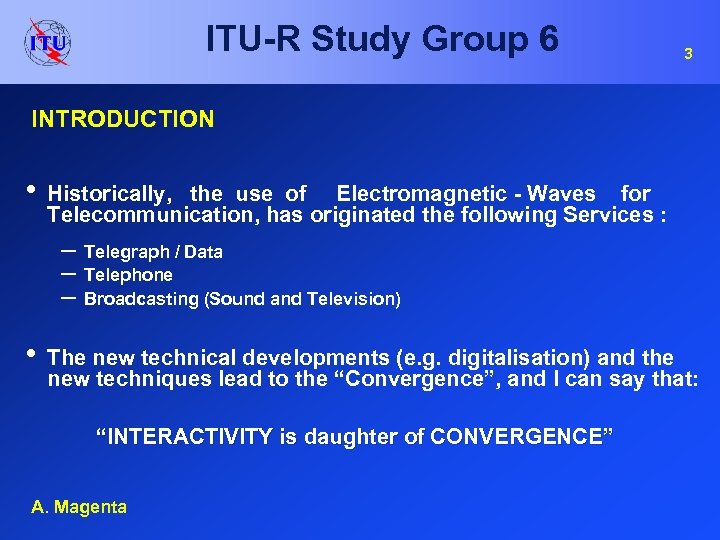 ITU

ITU-R Study Group 6

3

INTRODUCTION

• Historically, the use of Electromagnetic - Waves for Telecommunication, has originated the following Services :

– Telegraph / Data
– Telephone
– Broadcasting (Sound and Television)

• The new technical developments (e.g. digitalisation) and the new techniques lead to the “Convergence”, and I can say that:

“INTERACTIVITY is daughter of CONVERGENCE”

A. Magenta